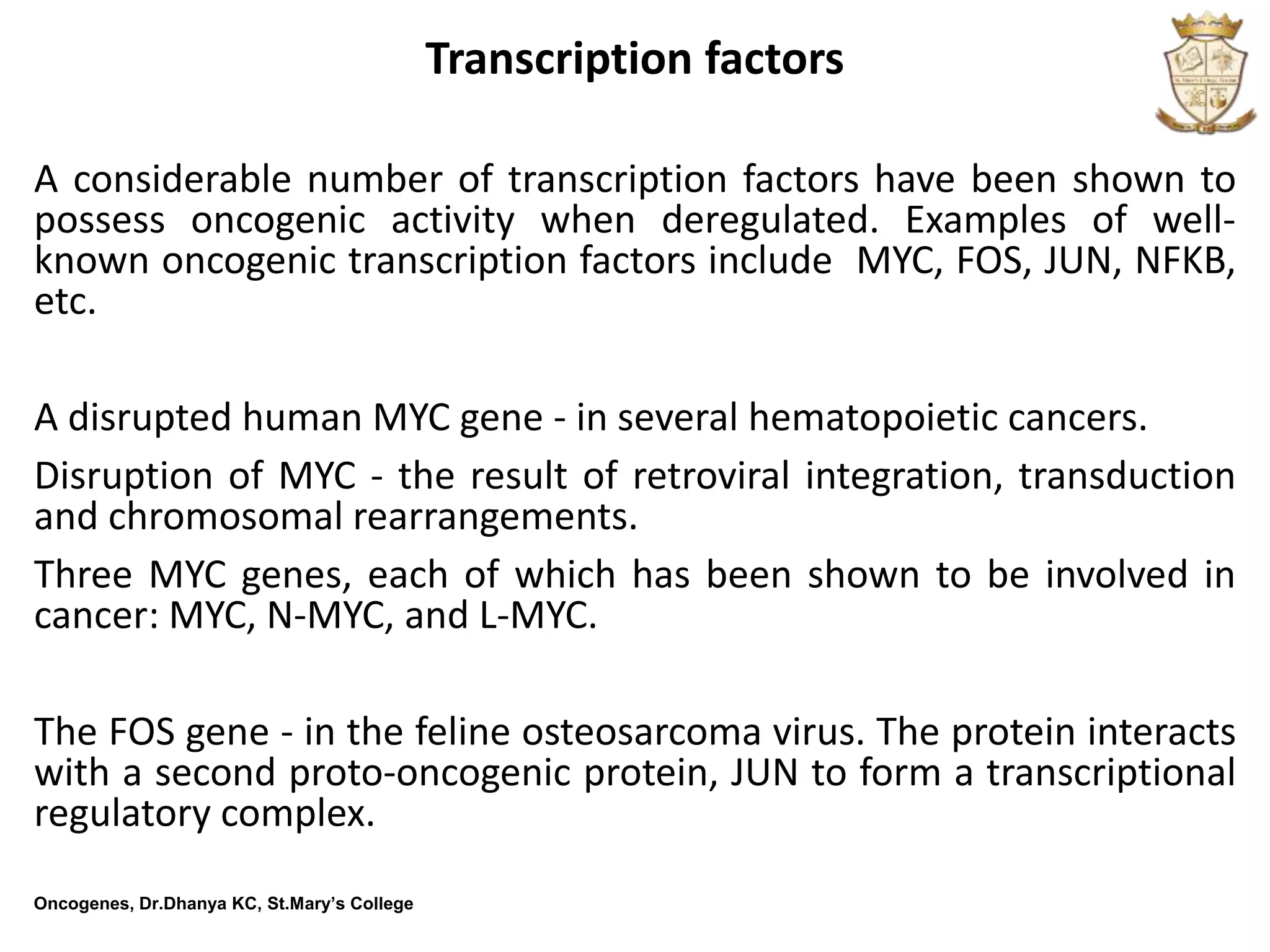 Transcription factors

A considerable number of transcription factors have been shown to possess oncogenic activity when deregulated. Examples of well-known oncogenic transcription factors include MYC, FOS, JUN, NFKB, etc.

A disrupted human MYC gene - in several hematopoietic cancers.

Disruption of MYC - the result of retroviral integration, transduction and chromosomal rearrangements.

Three MYC genes, each of which has been shown to be involved in cancer: MYC, N-MYC, and L-MYC.

The FOS gene - in the feline osteosarcoma virus. The protein interacts with a second proto-oncogenic protein, JUN to form a transcriptional regulatory complex.

Oncogenes, Dr.Dhanya KC, St.Mary's College